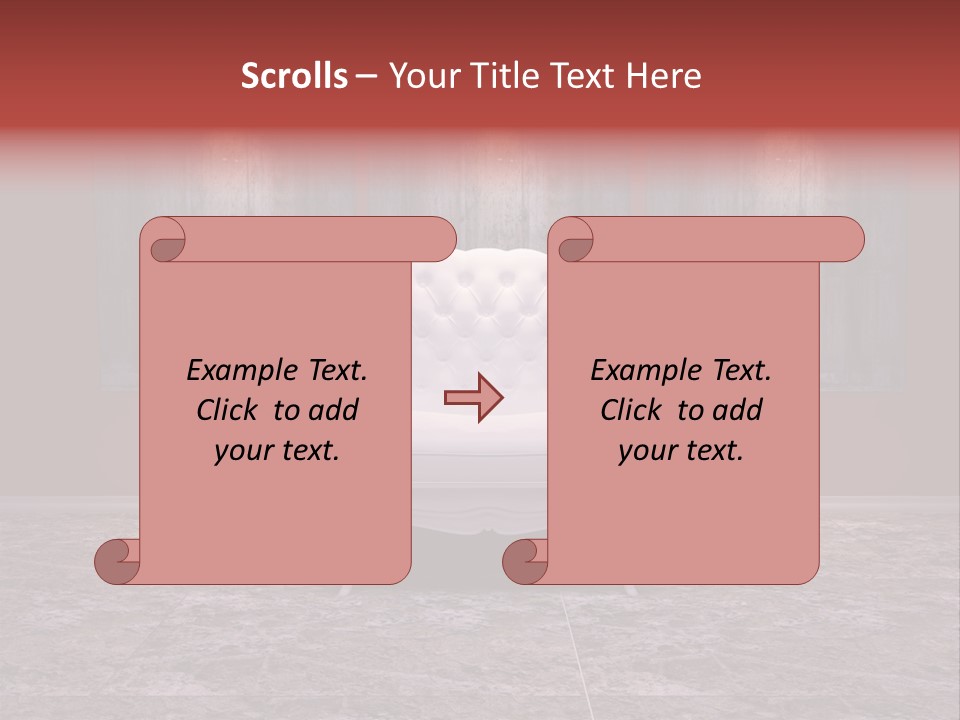 Scrolls – Your Title Text Here

Example Text. Click to add your text.

Example Text. Click to add your text.